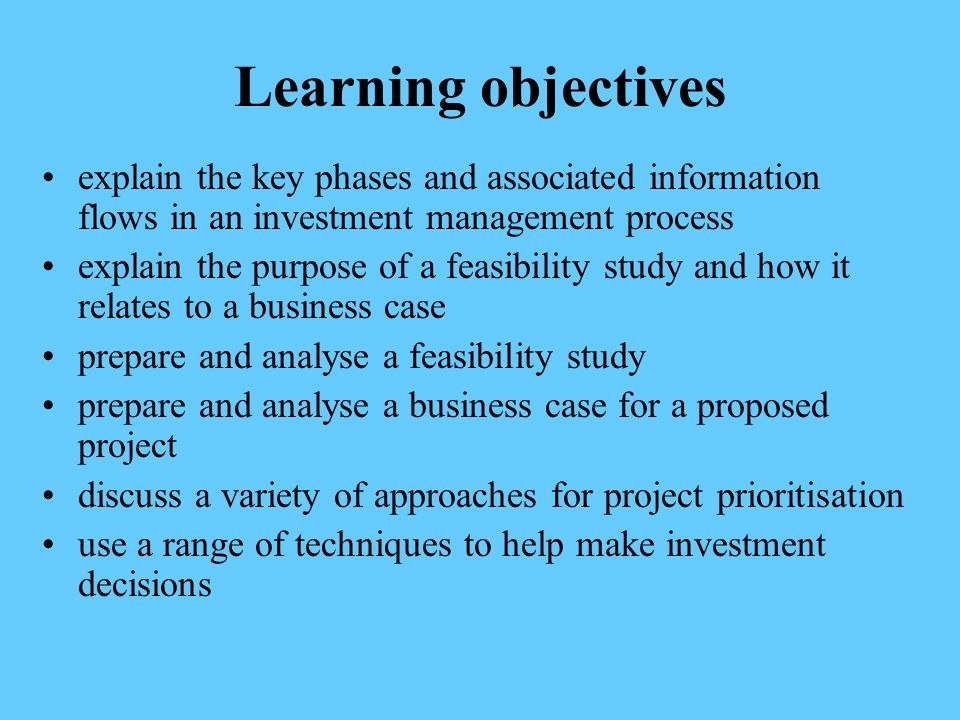 Learning objectives

• explain the key phases and associated information flows in an investment management process
• explain the purpose of a feasibility study and how it relates to a business case
• prepare and analyse a feasibility study
• prepare and analyse a business case for a proposed project
• discuss a variety of approaches for project prioritisation
• use a range of techniques to help make investment decisions